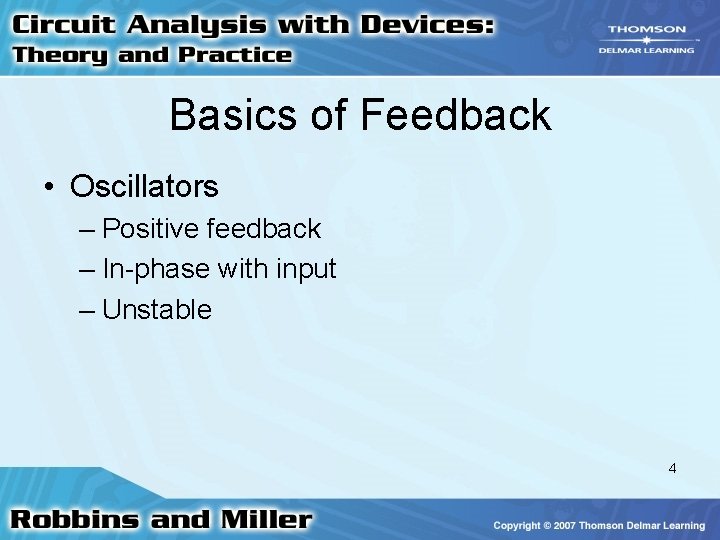 Circuit Analysis with Devices:
Theory and Practice

THOMSON
DELMAR LEARNING

Basics of Feedback

• Oscillators
– Positive feedback
– In-phase with input
– Unstable

4

Robbins and Miller

Copyright © 2007 Thomson Delmar Learning